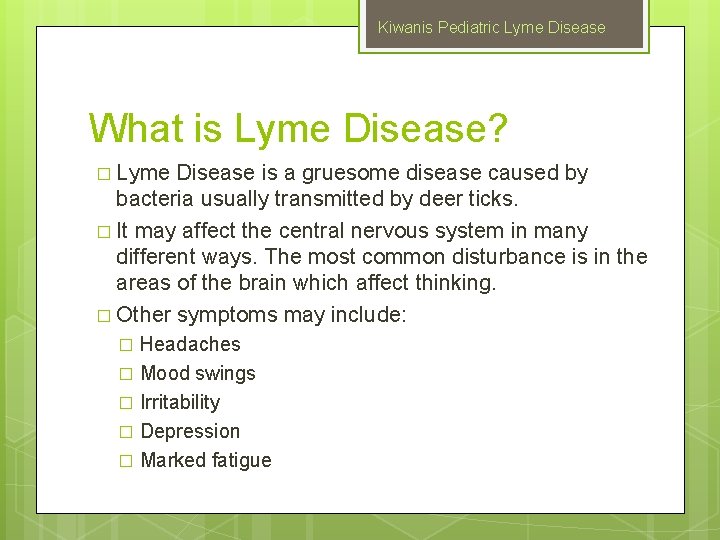 Kiwanis Pediatric Lyme Disease

What is Lyme Disease?

□ Lyme Disease is a gruesome disease caused by bacteria usually transmitted by deer ticks.

□ It may affect the central nervous system in many different ways. The most common disturbance is in the areas of the brain which affect thinking.

□ Other symptoms may include:

□ Headaches
□ Mood swings
□ Irritability
□ Depression
□ Marked fatigue